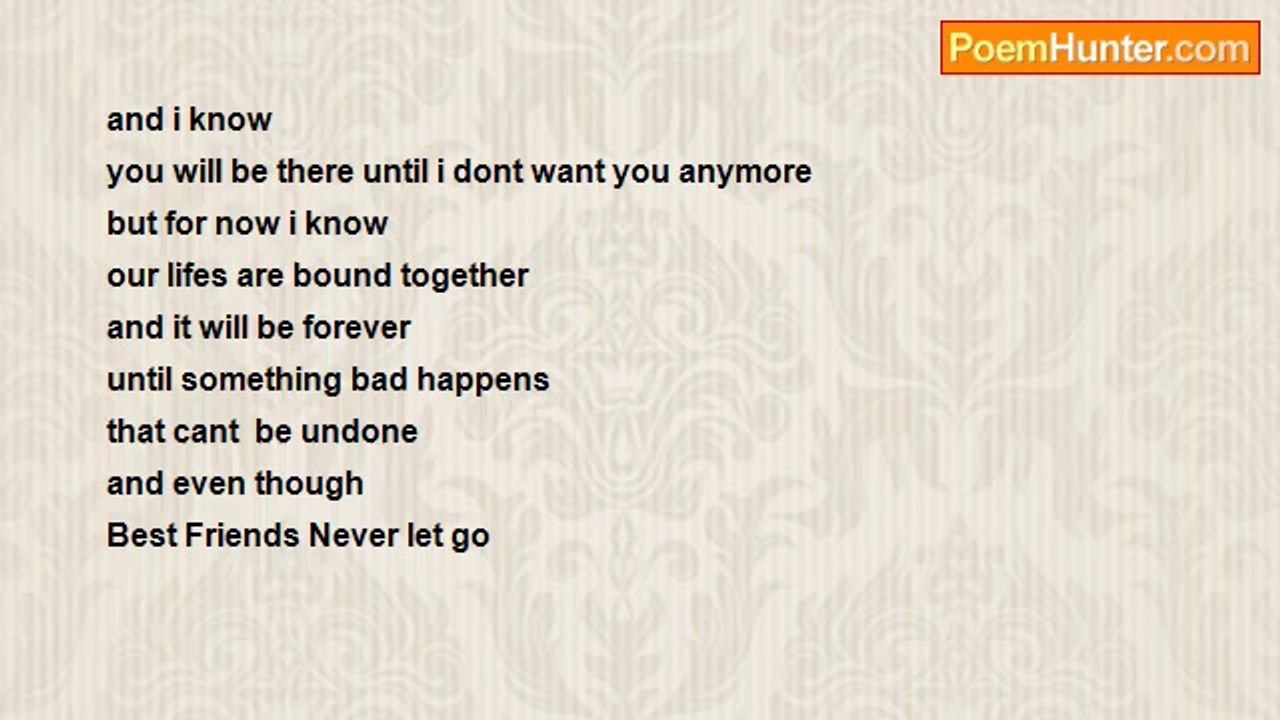 PoemHunter.com

and i know
you will be there until i dont want you anymore
but for now i know
our lifes are bound together
and it will be forever
until something bad happens
that cant be undone
and even though
Best Friends Never let go